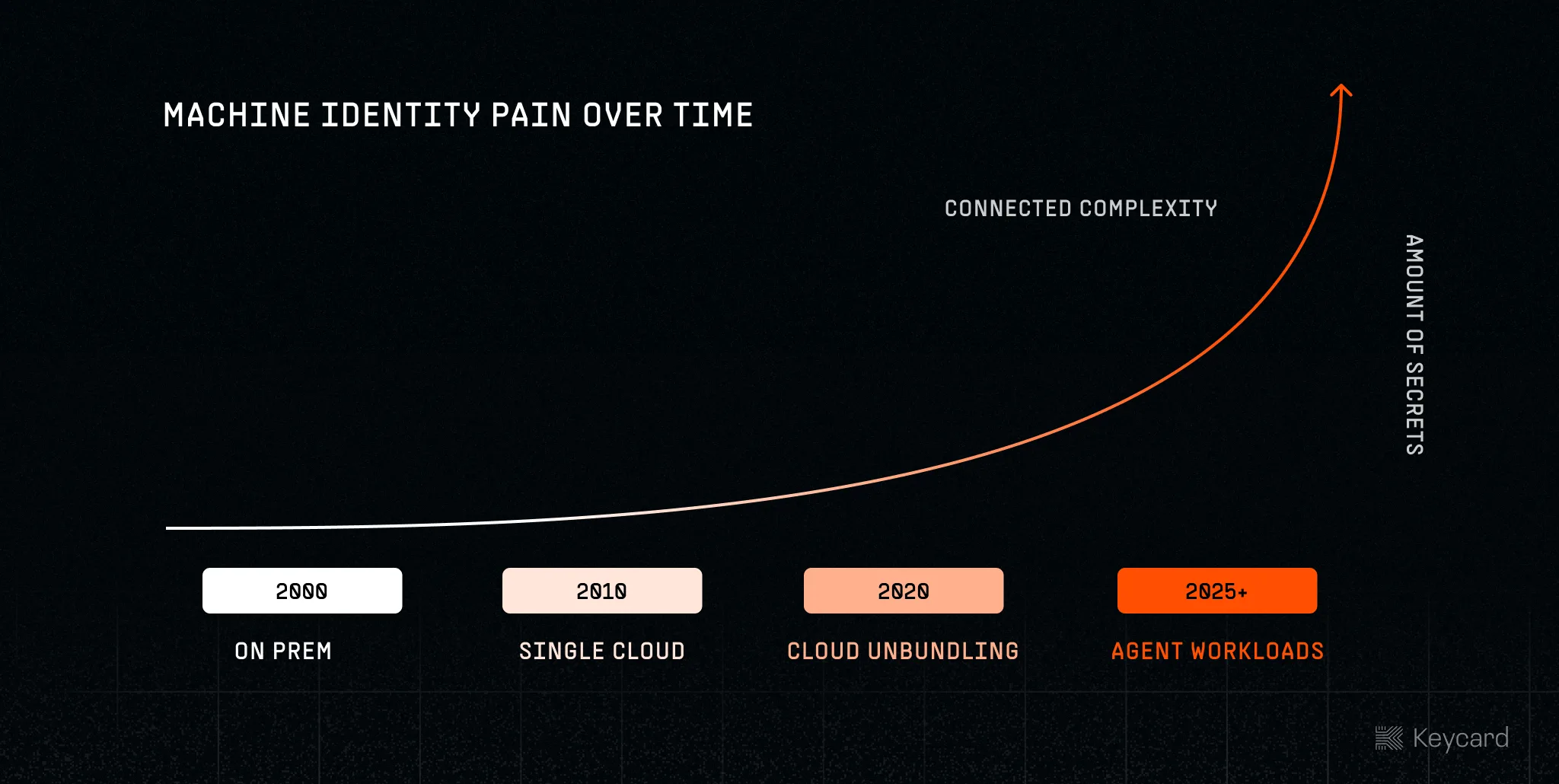 MACHINE IDENTITY PAIN OVER TIME

CONNECTED COMPLEXITY

AMOUNT OF SECRETS

2000

ON PREM

2010

SINGLE CLOUD

2020

CLOUD UNBUNDLING

2025+

AGENT WORKLOADS

Keycard